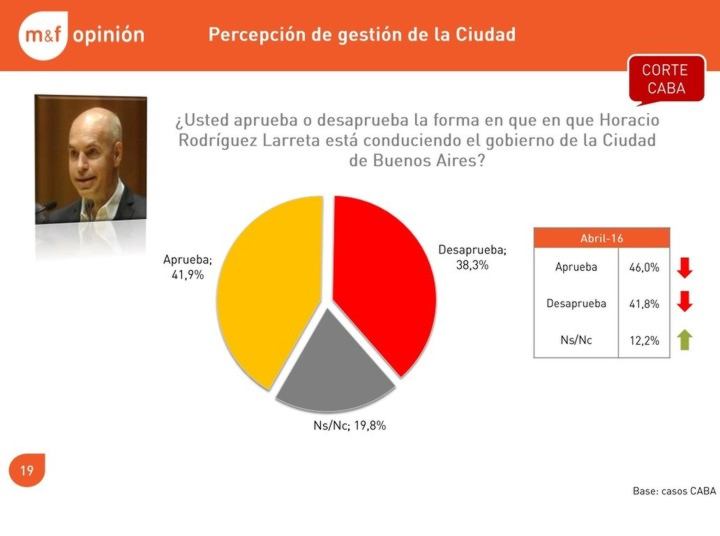 m&f opinión

Percepción de gestión de la Ciudad

CORTE CABA

¿Usted aprueba o desaprueba la forma en que en que Horacio Rodríguez Larreta está conduciendo el gobierno de la Ciudad de Buenos Aires?

Aprueba; 41,9%

Desaprueba; 38,3%

Ns/Nc; 19,8%

| Abril-16 | |
|---|---|
| Aprueba | 46,0% |
| Desaprueba | 41,8% |
| Ns/Nc | 12,2% |

19

Base: casos CABA